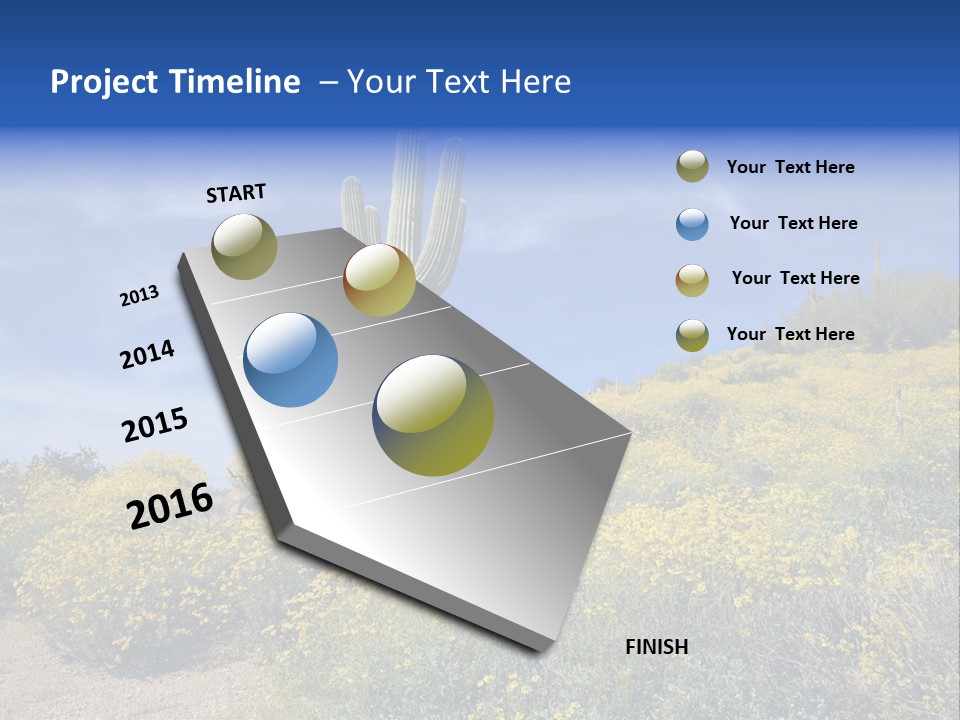 Project Timeline – Your Text Here

START

2013

2014

2015

2016

FINISH

Your Text Here

Your Text Here

Your Text Here

Your Text Here